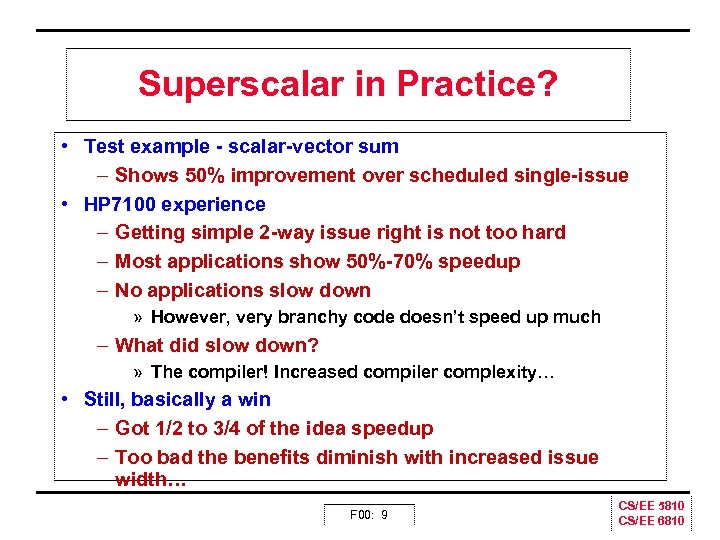 Superscalar in Practice?

• Test example - scalar-vector sum
– Shows 50% improvement over scheduled single-issue
• HP7100 experience
– Getting simple 2-way issue right is not too hard
– Most applications show 50%-70% speedup
– No applications slow down
» However, very branchy code doesn't speed up much
– What did slow down?
» The compiler! Increased compiler complexity…
• Still, basically a win
– Got 1/2 to 3/4 of the idea speedup
– Too bad the benefits diminish with increased issue width…

F00: 9

CS/EE 5810
CS/EE 6810